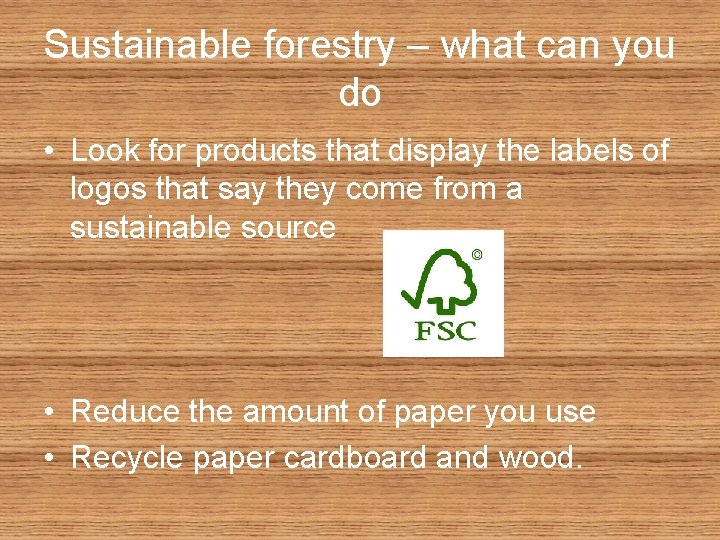 Sustainable forestry – what can you do

• Look for products that display the labels of logos that say they come from a sustainable source

©

FSC

• Reduce the amount of paper you use
• Recycle paper cardboard and wood.